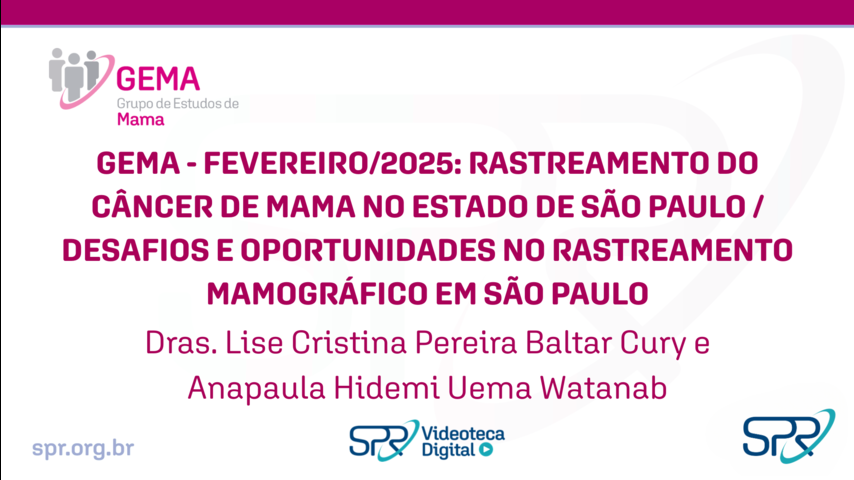 GEMA
Grupo de Estudos de
Mama

GEMA - FEVEREIRO/2025: RASTREAMENTO DO CÂNCER DE MAMA NO ESTADO DE SÃO PAULO / DESAFIOS E OPORTUNIDADES NO RASTREAMENTO MAMOGRÁFICO EM SÃO PAULO

Dras. Lise Cristina Pereira Baltar Cury e Anapaula Hidemi Uema Watanab

spr.org.br

SPR Videoteca Digital

SPR